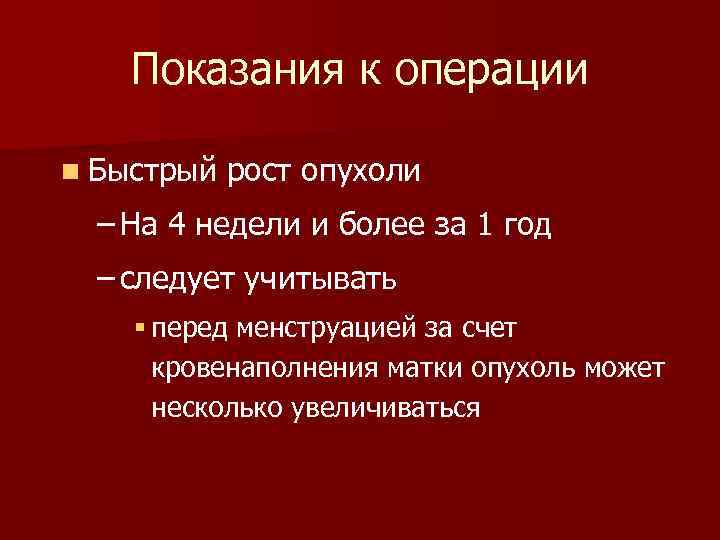 Показания к операции

Быстрый рост опухоли

– На 4 недели и более за 1 год

– следует учитывать

перед менструацией за счет кровенаполнения матки опухоль может несколько увеличиваться